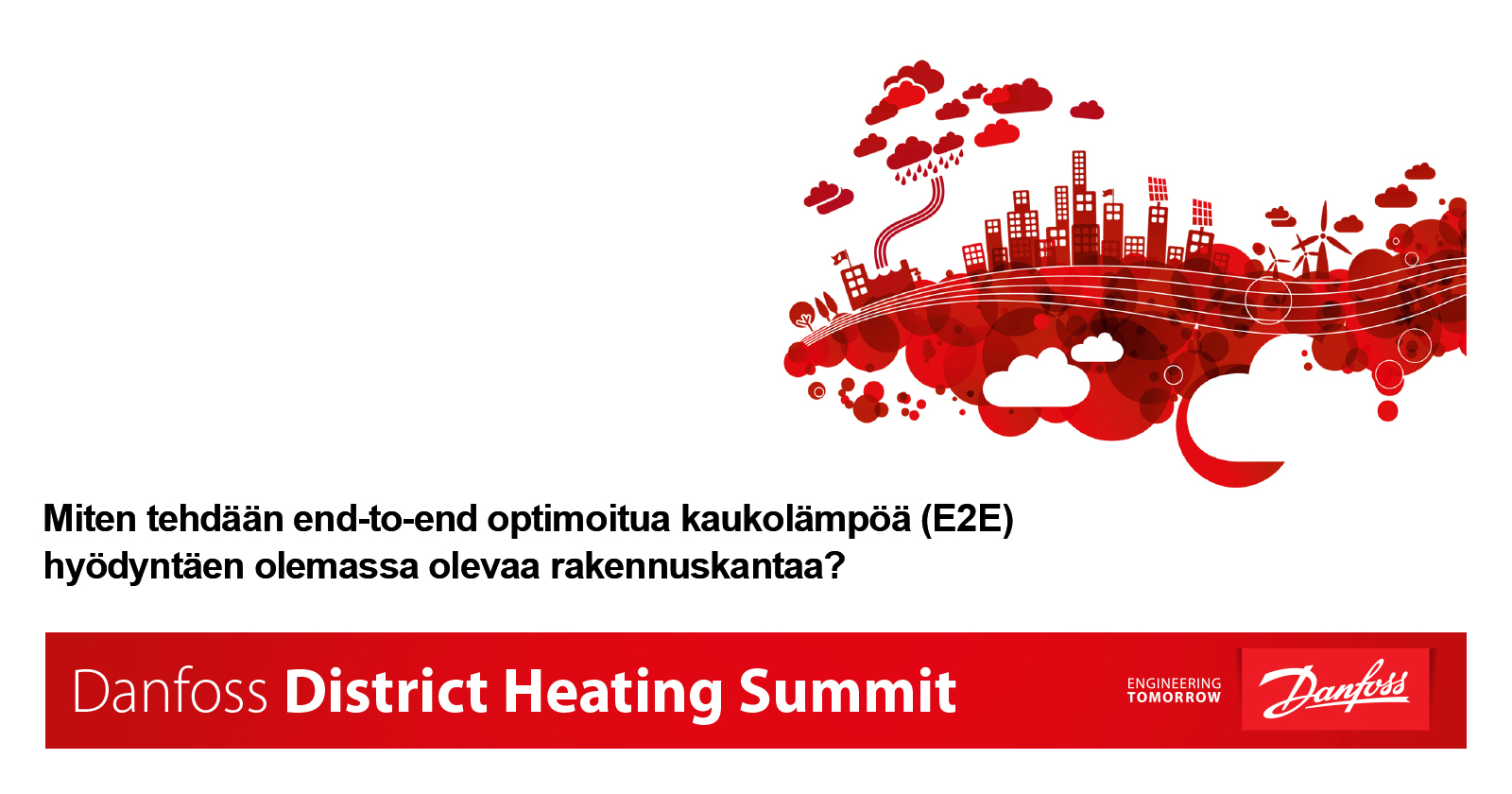 Miten tehdään end-to-end optimoitua kaukolämpöä (E2E) hyödyntäen olemassa olevaa rakennuskantaa?

Danfoss District Heating Summit

ENGINEERING TOMORROW

Danfoss